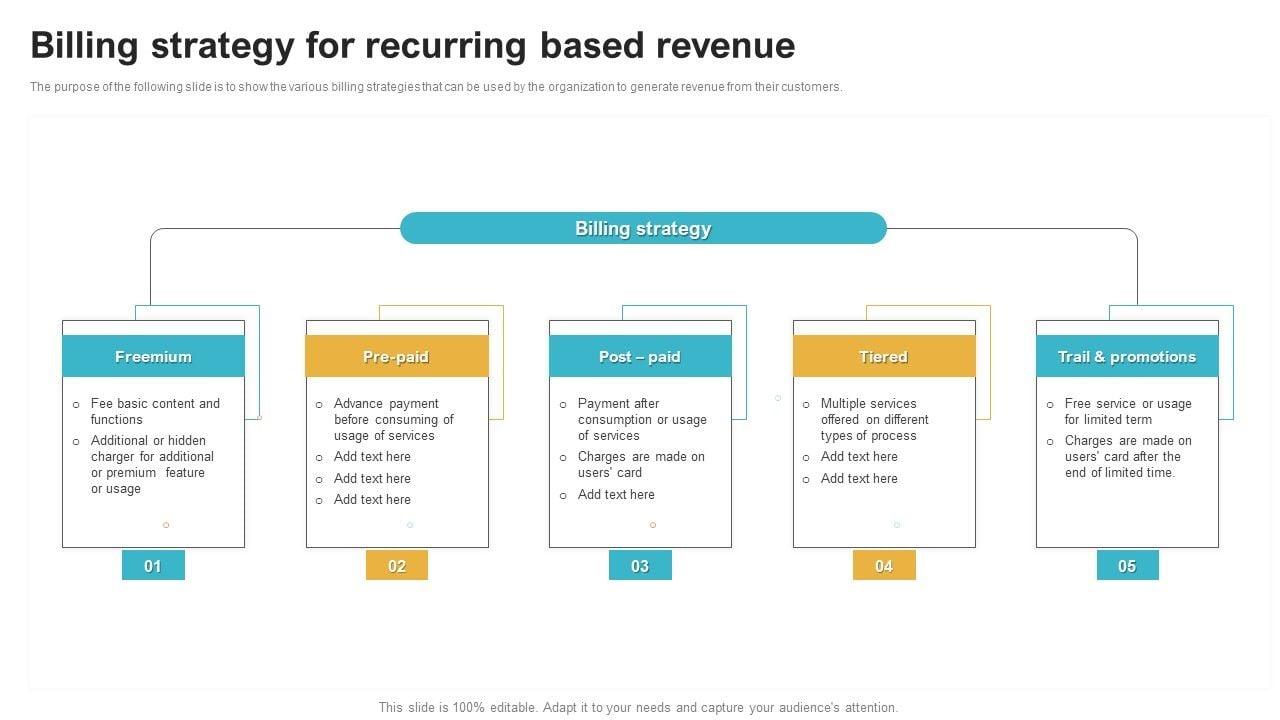 Billing strategy for recurring based revenue

The purpose of the following slide is to show the various billing strategies that can be used by the organization to generate revenue from their customers.

Billing strategy

Freemium

- Fee basic content and functions
- Additional or hidden charger for additional or premium feature or usage

01

Pre-paid

- Advance payment before consuming of usage of services
- Add text here
- Add text here
- Add text here

02

Post – paid

- Payment after consumption or usage of services
- Charges are made on users' card
- Add text here

03

Tiered

- Multiple services offered on different types of process
- Add text here
- Add text here

04

Trail & promotions

- Free service or usage for limited term
- Charges are made on users' card after the end of limited time.

05

This slide is 100% editable. Adapt it to your needs and capture your audience's attention.